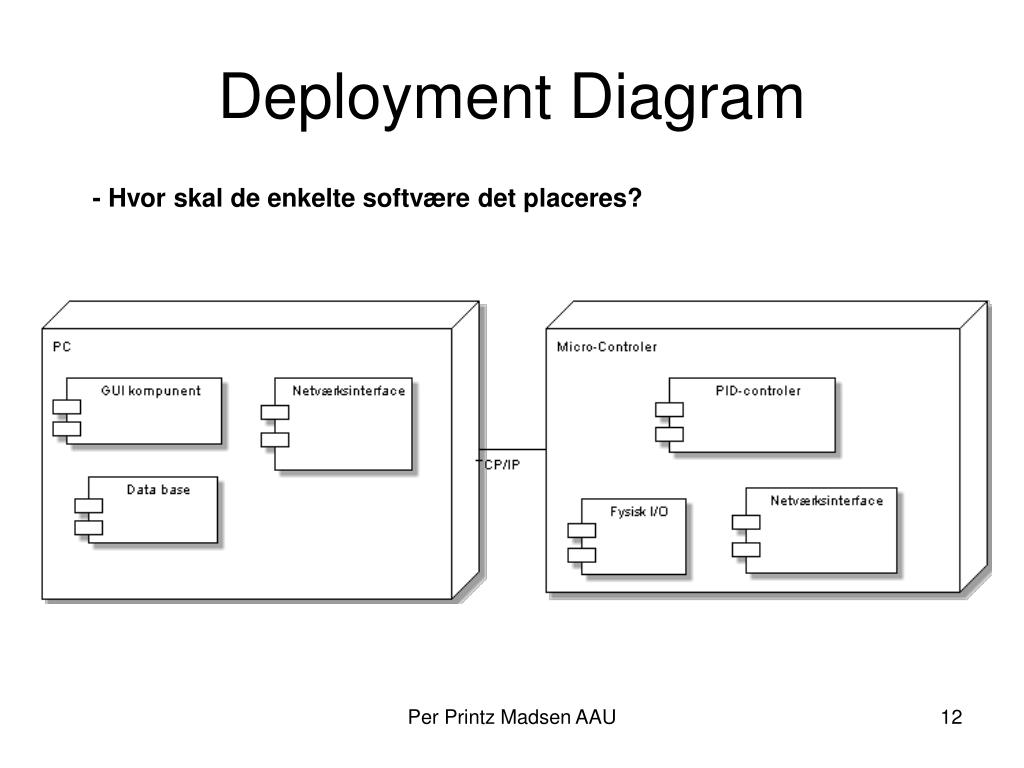 Deployment Diagram

- Hvor skal de enkelte softvære det placeres?

PC

GUI kompunent

Netværksinterface

Data base

TCP/IP

Micro-Controler

PID-controler

Fysisk I/O

Netværksinterface

Per Printz Madsen AAU

12